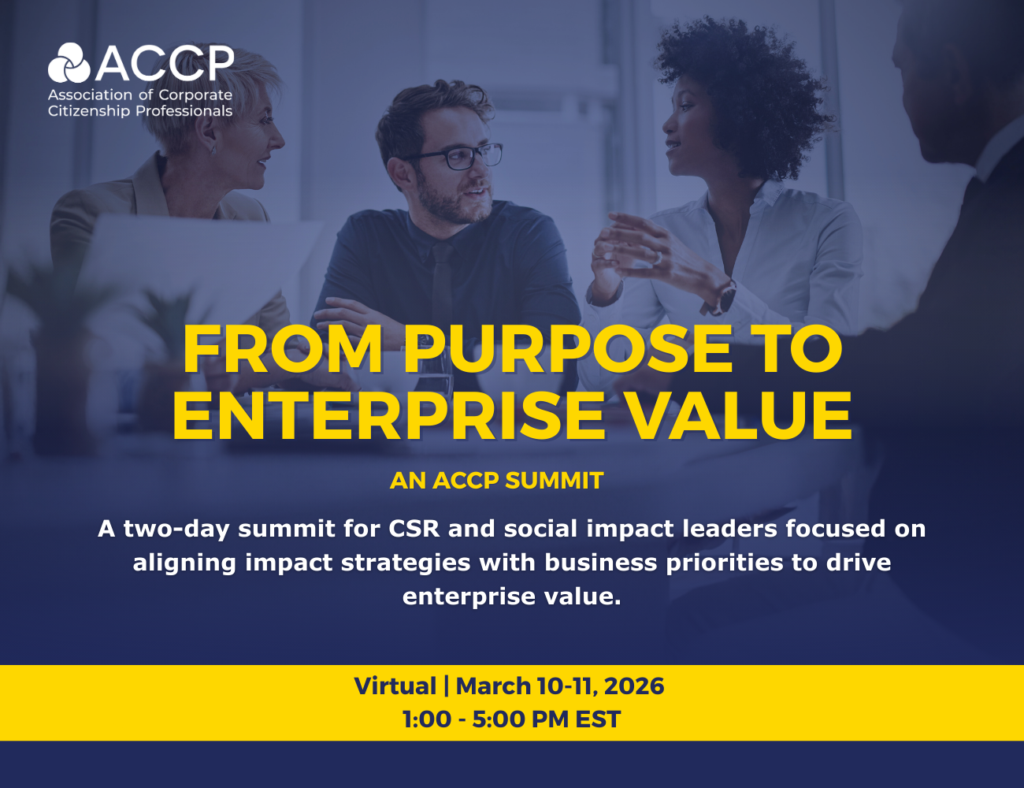 ACCP
Association of Corporate Citizenship Professionals

FROM PURPOSE TO ENTERPRISE VALUE

AN ACCP SUMMIT

A two-day summit for CSR and social impact leaders focused on aligning impact strategies with business priorities to drive enterprise value.

Virtual | March 10-11, 2026
1:00 - 5:00 PM EST